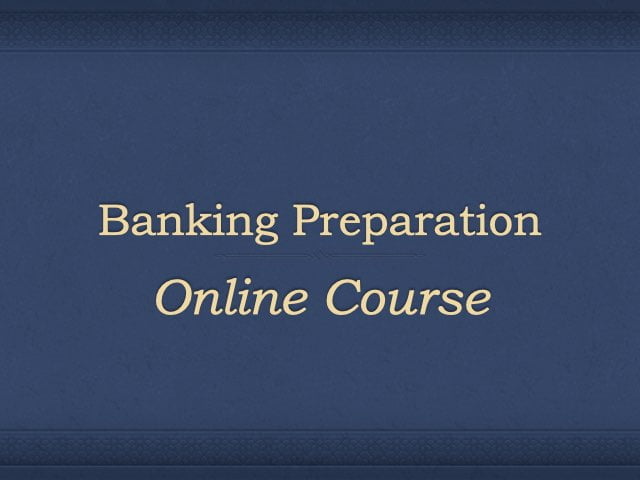 Banking Preparation

Online Course